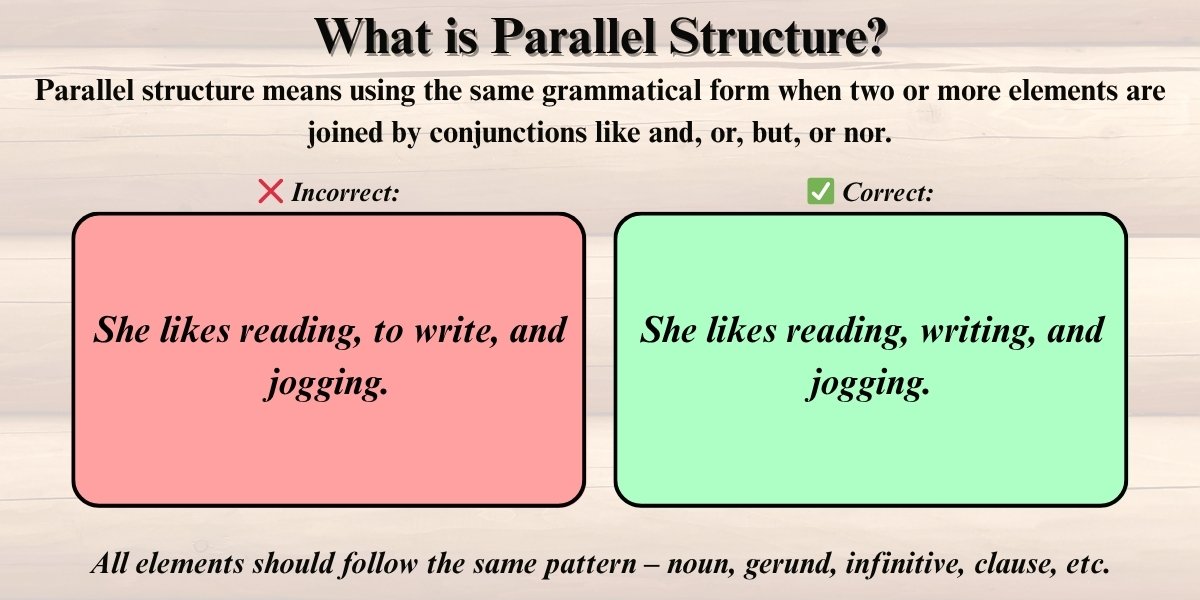 What is Parallel Structure?

Parallel structure means using the same grammatical form when two or more elements are joined by conjunctions like and, or, but, or nor.

❌ Incorrect:

She likes reading, to write, and jogging.

✅ Correct:

She likes reading, writing, and jogging.

All elements should follow the same pattern – noun, gerund, infinitive, clause, etc.